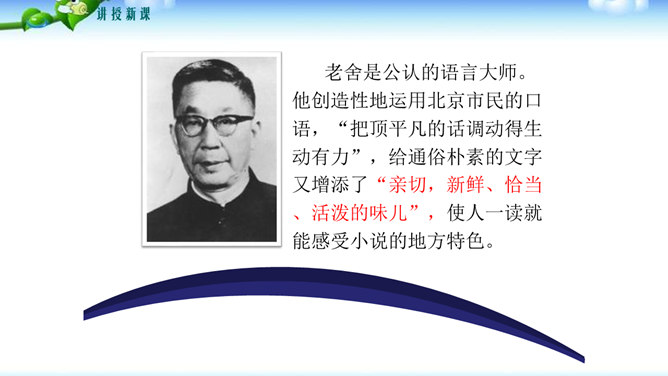 讲授新课

老舍是公认的语言大师。他创造性地运用北京市民的口语，“把顶平凡的话调动得生动有力”，给通俗朴素的文字又增添了“亲切，新鲜、恰当、活泼的味儿”，使人一读就能感受小说的地方特色。